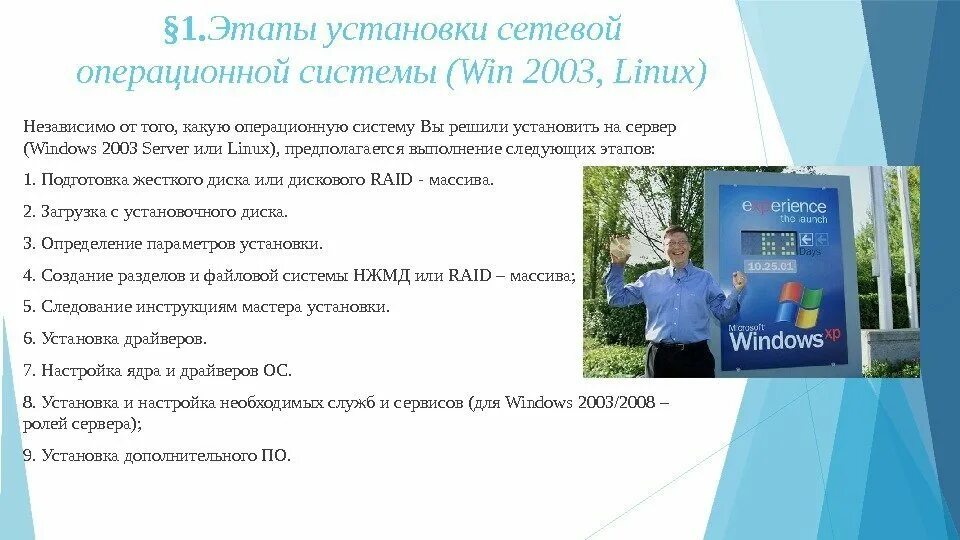 §1.Этапы установки сетевой операционной системы (Win 2003, Linux)

Независимо от того, какую операционную систему Вы решили установить на сервер (Windows 2003 Server или Linux), предполагается выполнение следующих этапов:

1. Подготовка жесткого диска или дискового RAID - массива.

2. Загрузка с установочного диска.

3. Определение параметров установки.

4. Создание разделов и файловой системы НЖМД или RAID – массива;

5. Следование инструкциям мастера установки.

6. Установка драйверов.

7. Настройка ядра и драйверов ОС.

8. Установка и настройка необходимых служб и сервисов (для Windows 2003/2008 – ролей сервера);

9. Установка дополнительного ПО.

experience the launch

Days

10.25.01

Microsoft Windows xp